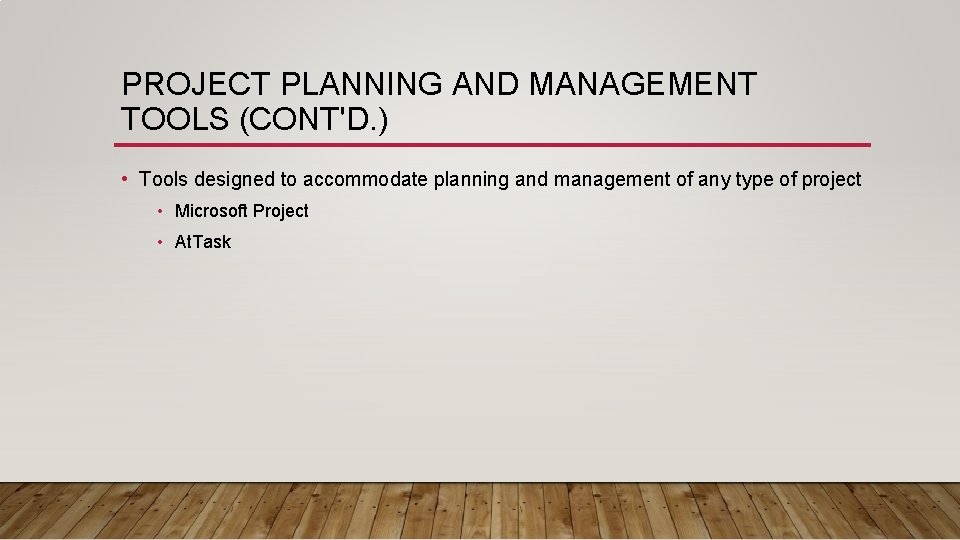 PROJECT PLANNING AND MANAGEMENT TOOLS (CONT'D.)

• Tools designed to accommodate planning and management of any type of project

• Microsoft Project

• AtTask